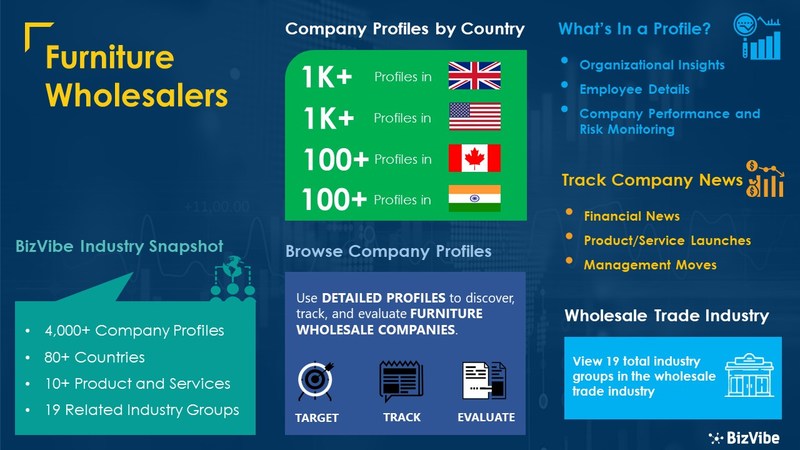 Furniture Wholesalers

BizVibe Industry Snapshot

- 4,000+ Company Profiles
- 80+ Countries
- 10+ Product and Services
- 19 Related Industry Groups

Company Profiles by Country

1K+ Profiles in
1K+ Profiles in
100+ Profiles in
100+ Profiles in

Browse Company Profiles

Use DETAILED PROFILES to discover, track, and evaluate FURNITURE WHOLESALE COMPANIES.

TARGET TRACK EVALUATE

What's In a Profile?

- Organizational Insights
- Employee Details
- Company Performance and Risk Monitoring

Track Company News

- Financial News
- Product/Service Launches
- Management Moves

Wholesale Trade Industry

View 19 total industry groups in the wholesale trade industry

BizVibe